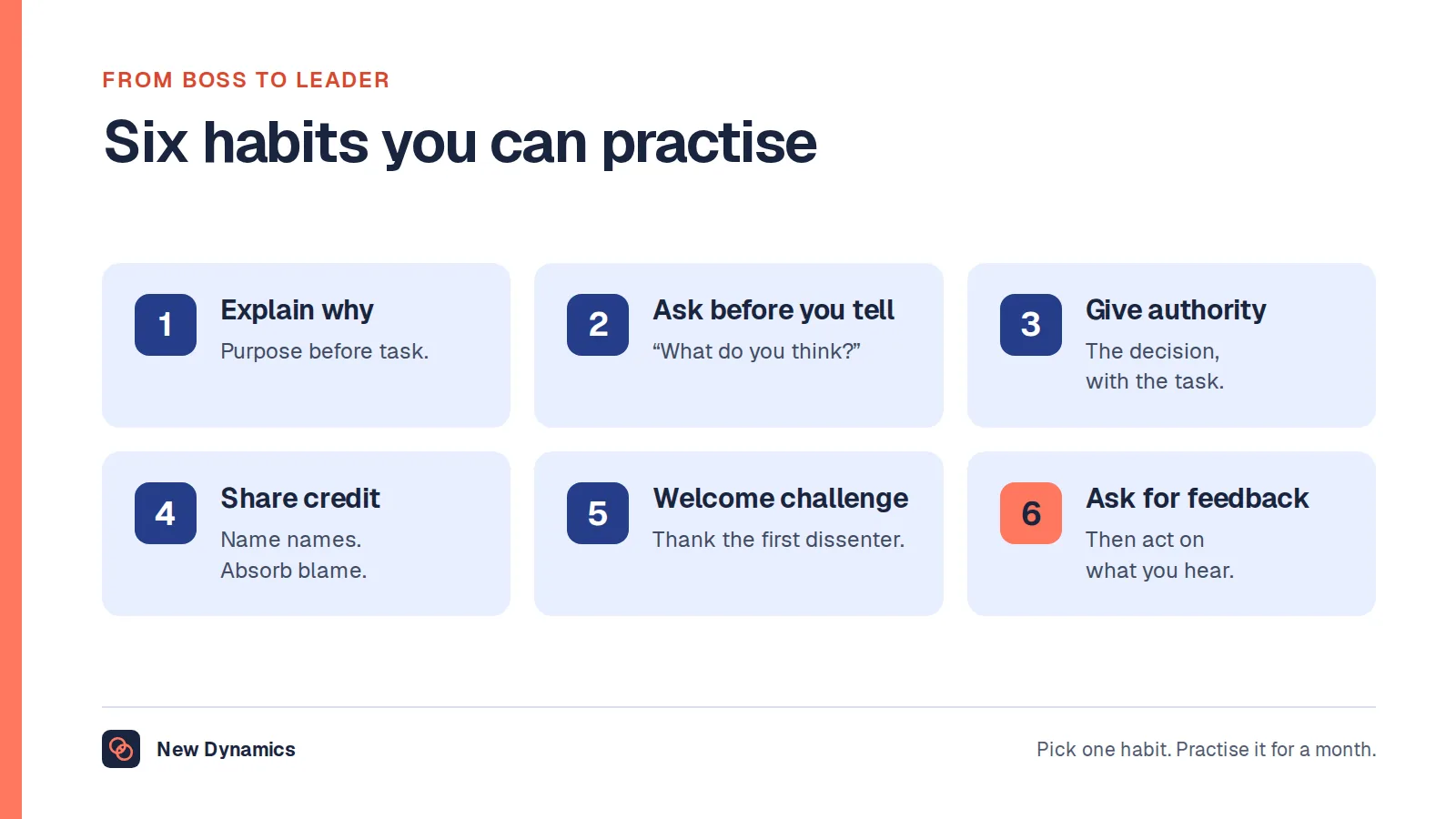 FROM BOSS TO LEADER

Six habits you can practise

1
Explain why
Purpose before task.

2
Ask before you tell
“What do you think?”

3
Give authority
The decision, with the task.

4
Share credit
Name names. Absorb blame.

5
Welcome challenge
Thank the first dissenter.

6
Ask for feedback
Then act on what you hear.

New Dynamics

Pick one habit. Practise it for a month.